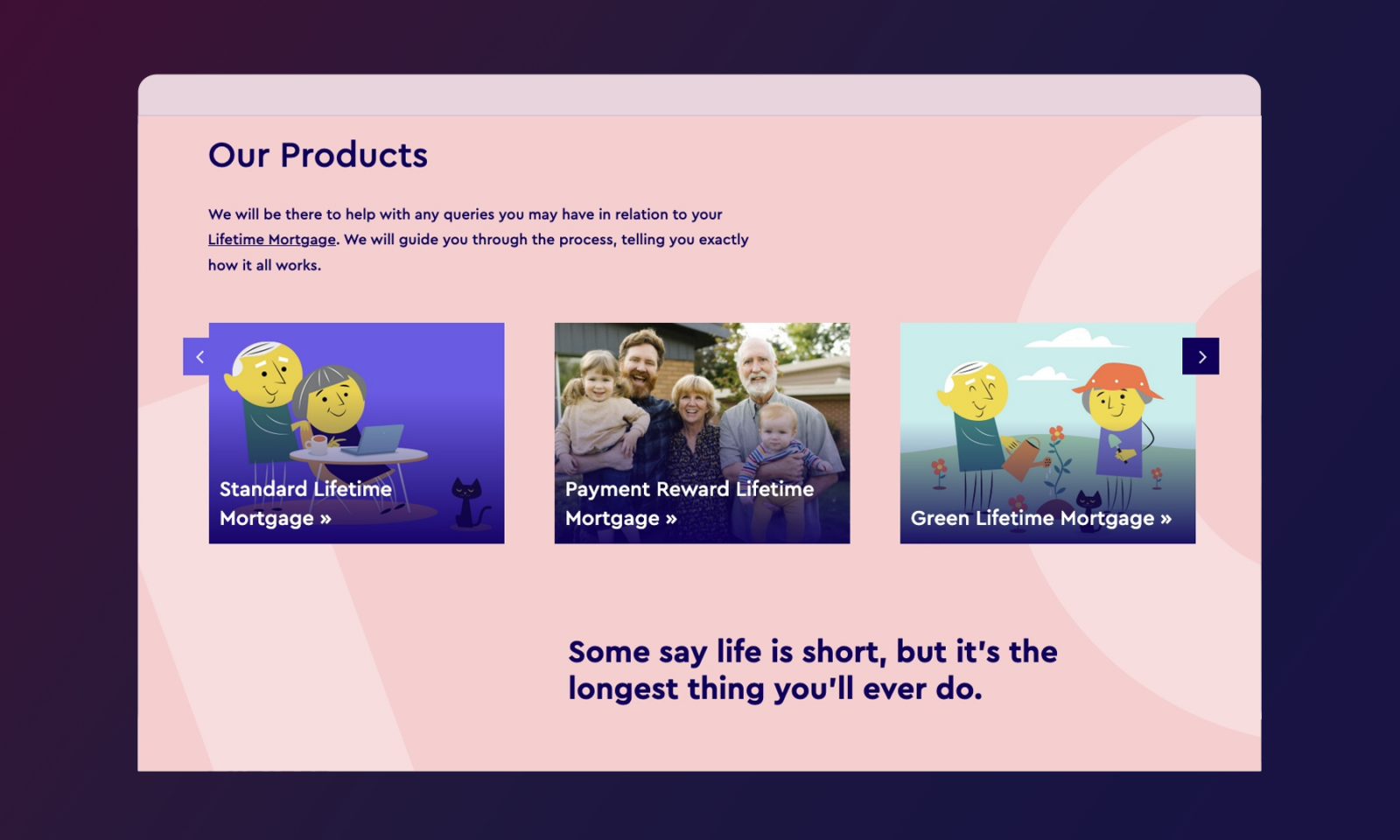 Our Products

We will be there to help with any queries you may have in relation to your Lifetime Mortgage. We will guide you through the process, telling you exactly how it all works.

Standard Lifetime Mortgage »

Payment Reward Lifetime Mortgage »

Green Lifetime Mortgage »

Some say life is short, but it's the longest thing you'll ever do.